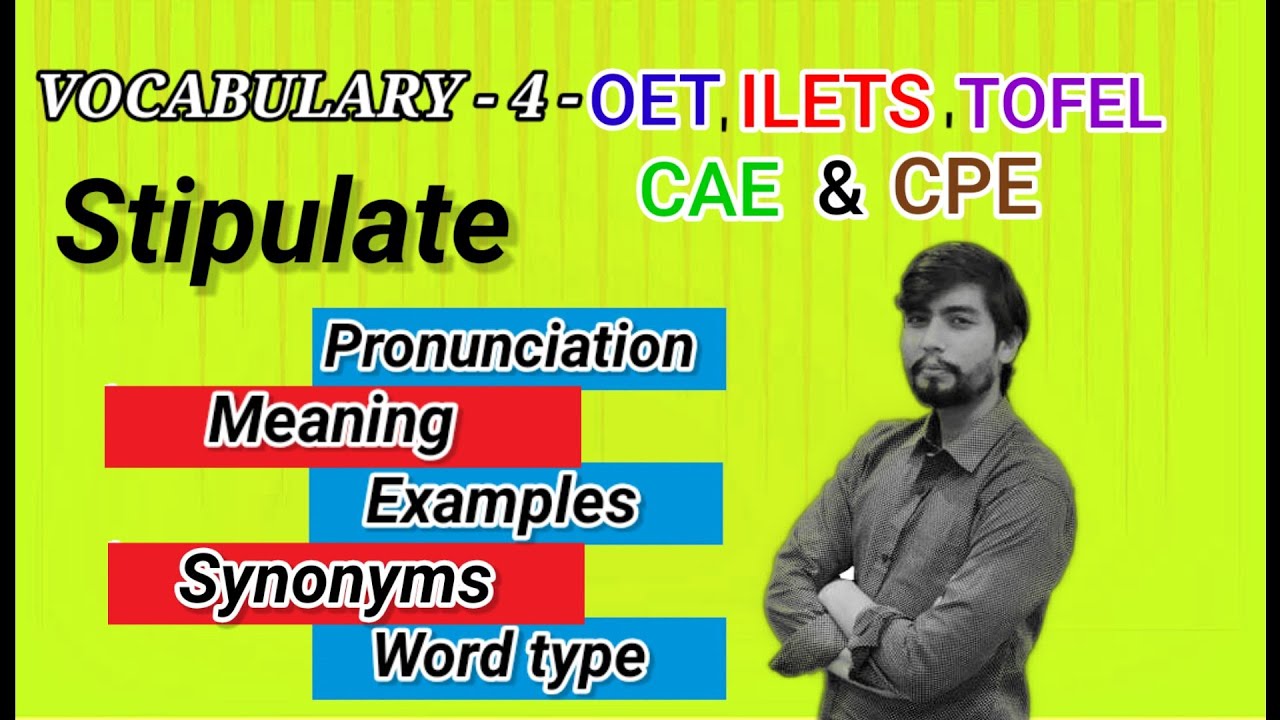 VOCABULARY - 4 - OET, ILETS, TOFEL CAE & CPE

Stipulate

Pronunciation
Meaning
Examples
Synonyms
Word type